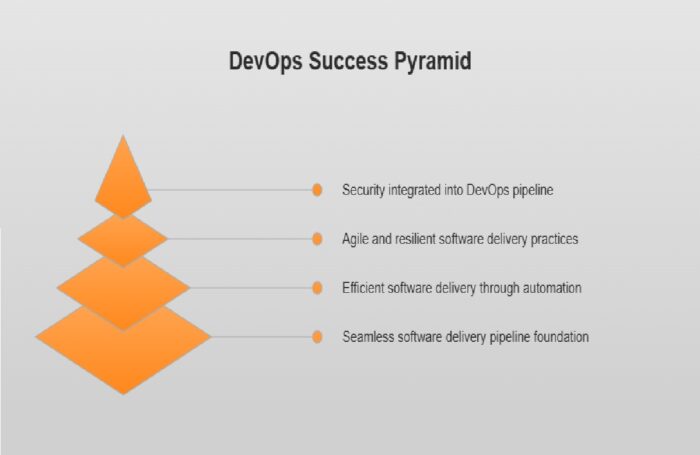 DevOps Success Pyramid

Security integrated into DevOps pipeline

Agile and resilient software delivery practices

Efficient software delivery through automation

Seamless software delivery pipeline foundation